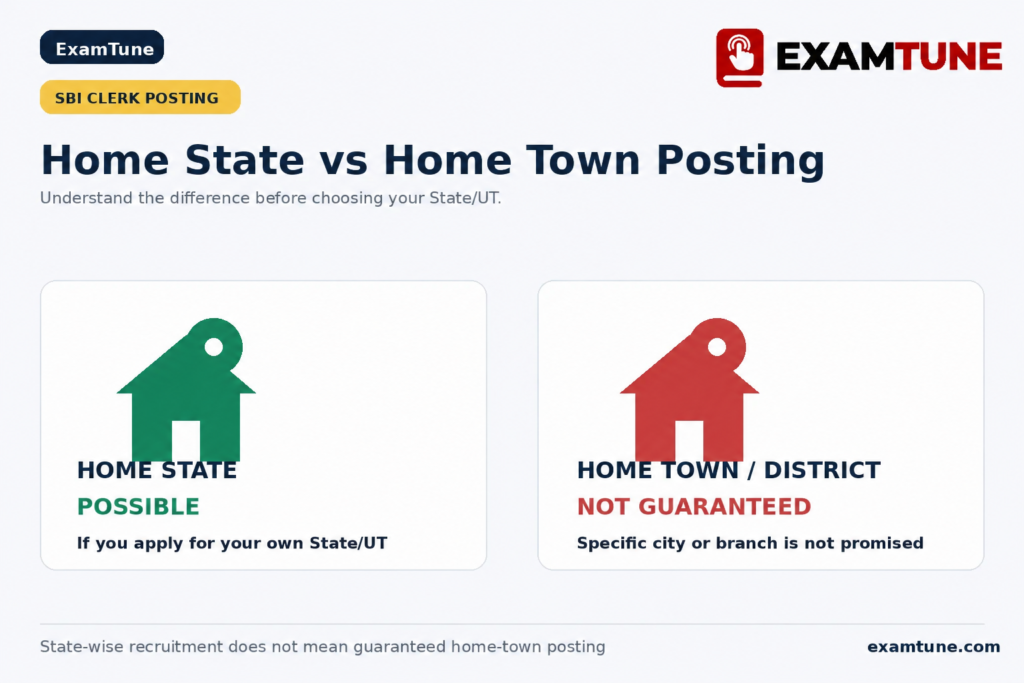 ExamTune

EXAMTUNE

SBI CLERK POSTING

Home State vs Home Town Posting

Understand the difference before choosing your State/UT.

HOME STATE

POSSIBLE

If you apply for your own State/UT

HOME TOWN / DISTRICT

NOT GUARANTEED

Specific city or branch is not promised

State-wise recruitment does not mean guaranteed home-town posting

examtune.com